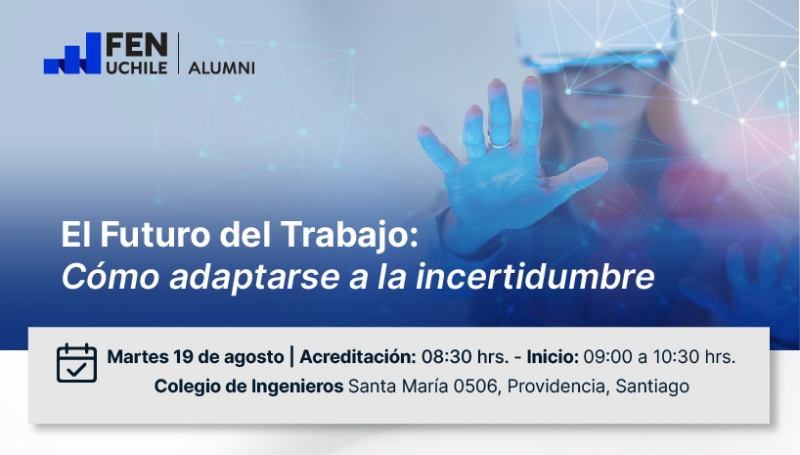 FEN UCHILE | ALUMNI

El Futuro del Trabajo:
Cómo adaptarse a la incertidumbre

Martes 19 de agosto | Acreditación: 08:30 hrs. - Inicio: 09:00 a 10:30 hrs.
Colegio de Ingenieros Santa María 0506, Providencia, Santiago